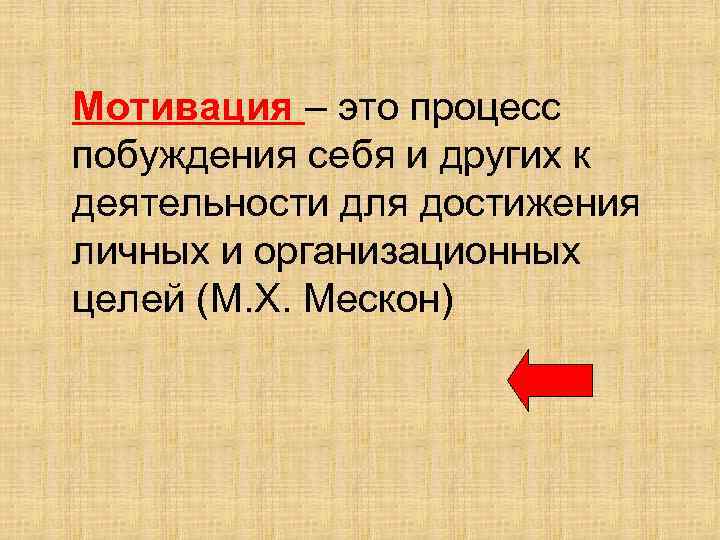 Мотивация – это процесс побуждения себя и других к деятельности для достижения личных и организационных целей (М.Х. Мескон)